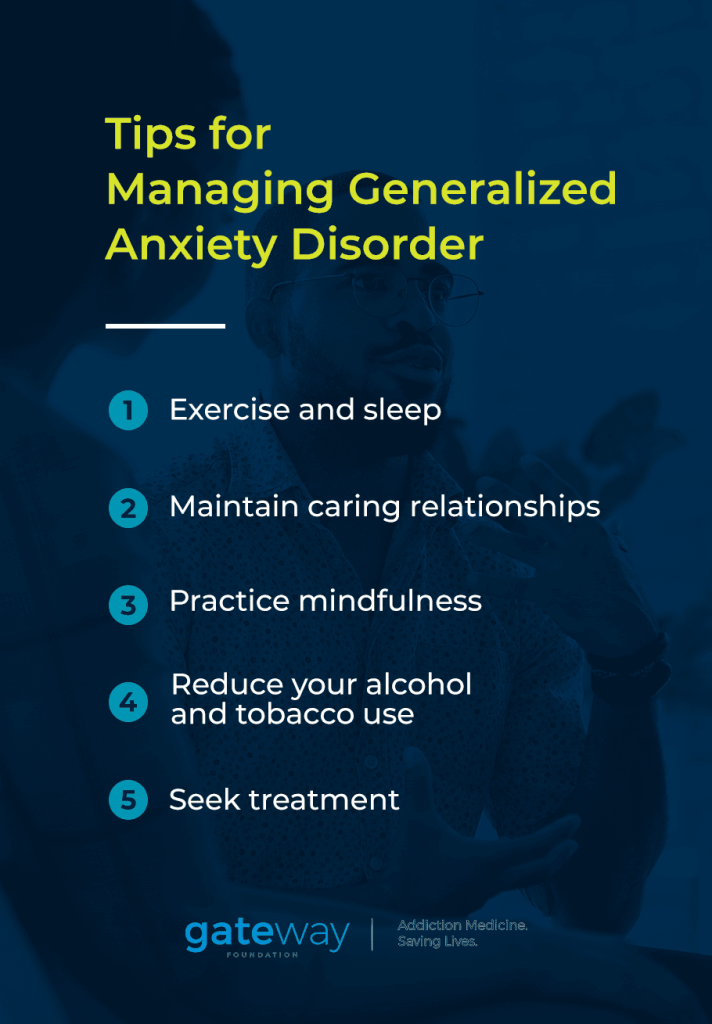 Tips for Managing Generalized Anxiety Disorder

1 Exercise and sleep

2 Maintain caring relationships

3 Practice mindfulness

4 Reduce your alcohol and tobacco use

5 Seek treatment

gateway FOUNDATION | Addiction Medicine. Saving Lives.